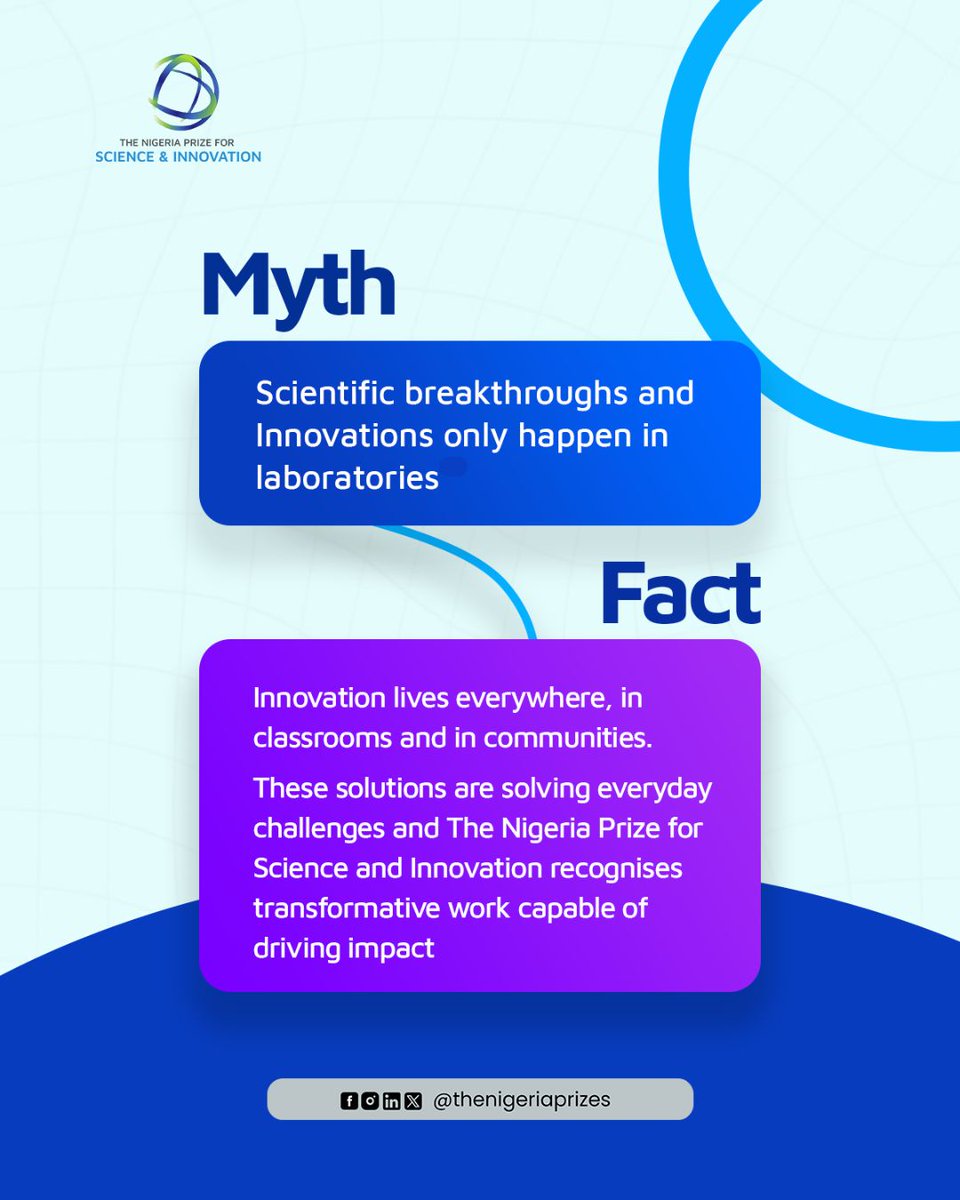 THE NIGERIA PRIZE FOR
SCIENCE & INNOVATION

Myth

Scientific breakthroughs and Innovations only happen in laboratories

Fact

Innovation lives everywhere, in classrooms and in communities.

These solutions are solving everyday challenges and The Nigeria Prize for Science and Innovation recognises transformative work capable of driving impact

@thenigeriaprizes